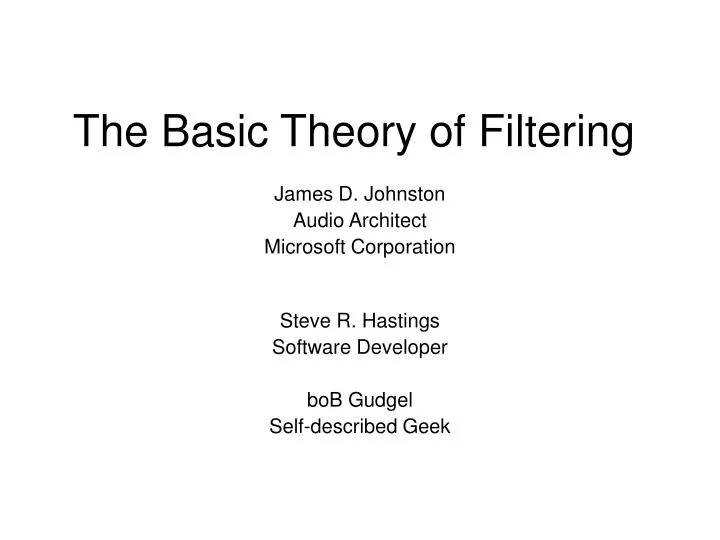 The Basic Theory of Filtering

James D. Johnston
Audio Architect
Microsoft Corporation

Steve R. Hastings
Software Developer

boB Gudgel
Self-described Geek